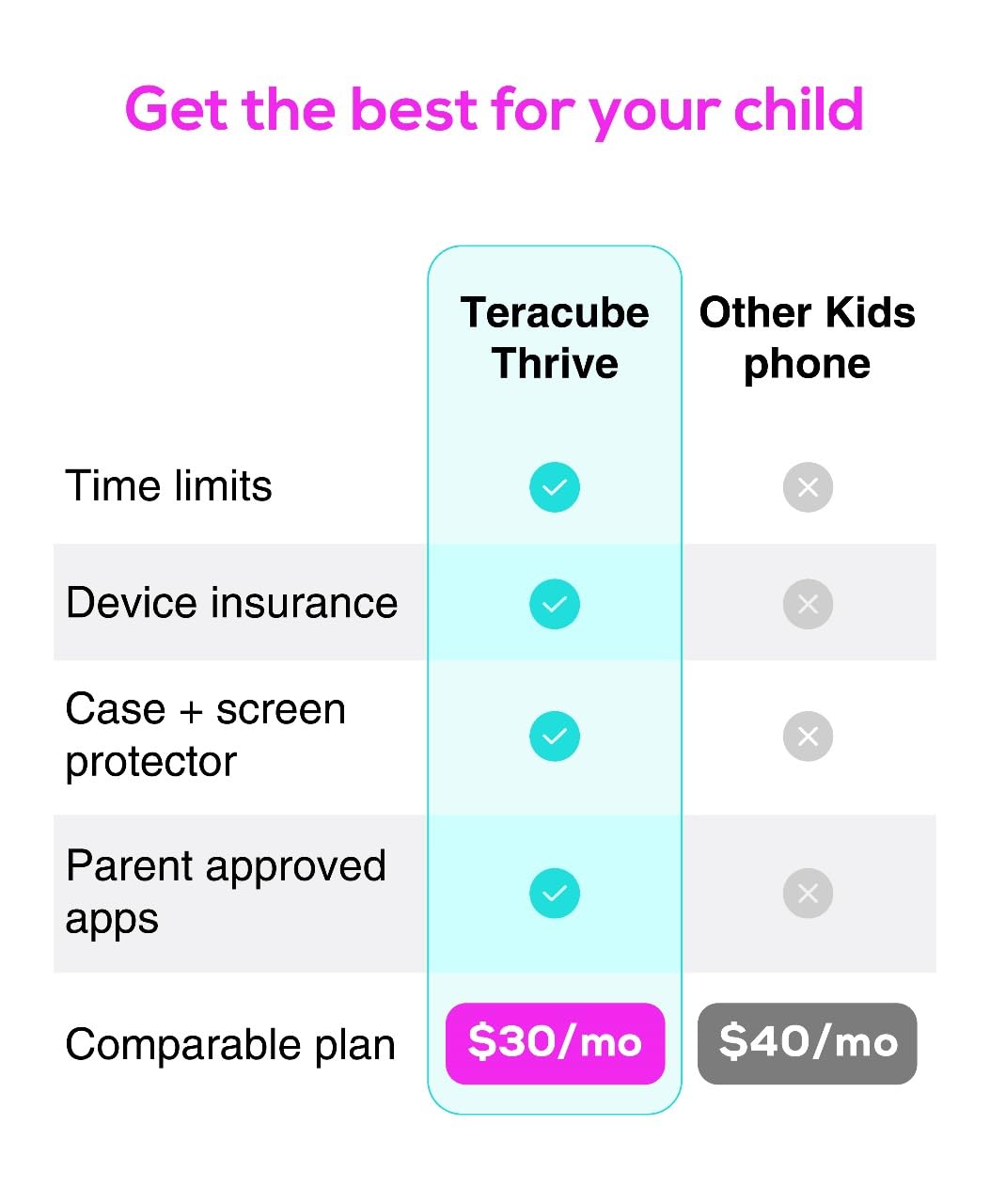 Get the best for your child

| | Teracube Thrive | Other Kids phone |
|---|---|---|
| Time limits | ✓ | ✕ |
| Device insurance | ✓ | ✕ |
| Case + screen protector | ✓ | ✕ |
| Parent approved apps | ✓ | ✕ |
| Comparable plan | \$30/mo | \$40/mo |